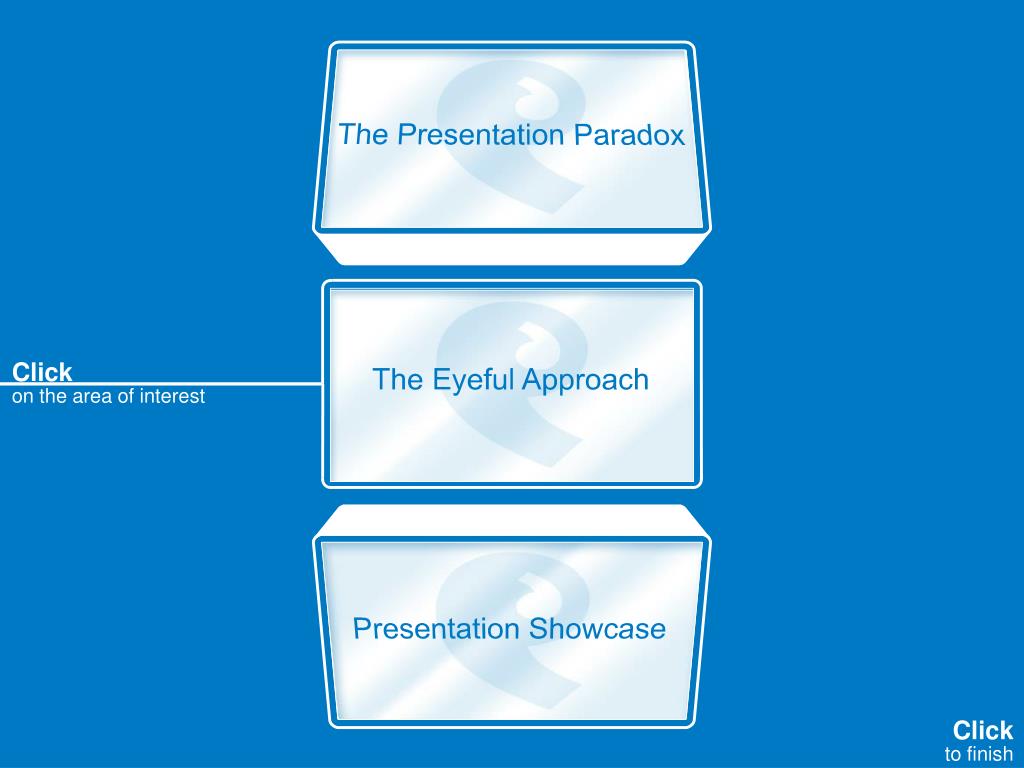 The Presentation Paradox

Click
on the area of interest

The Eyeful Approach

Presentation Showcase

Click
to finish